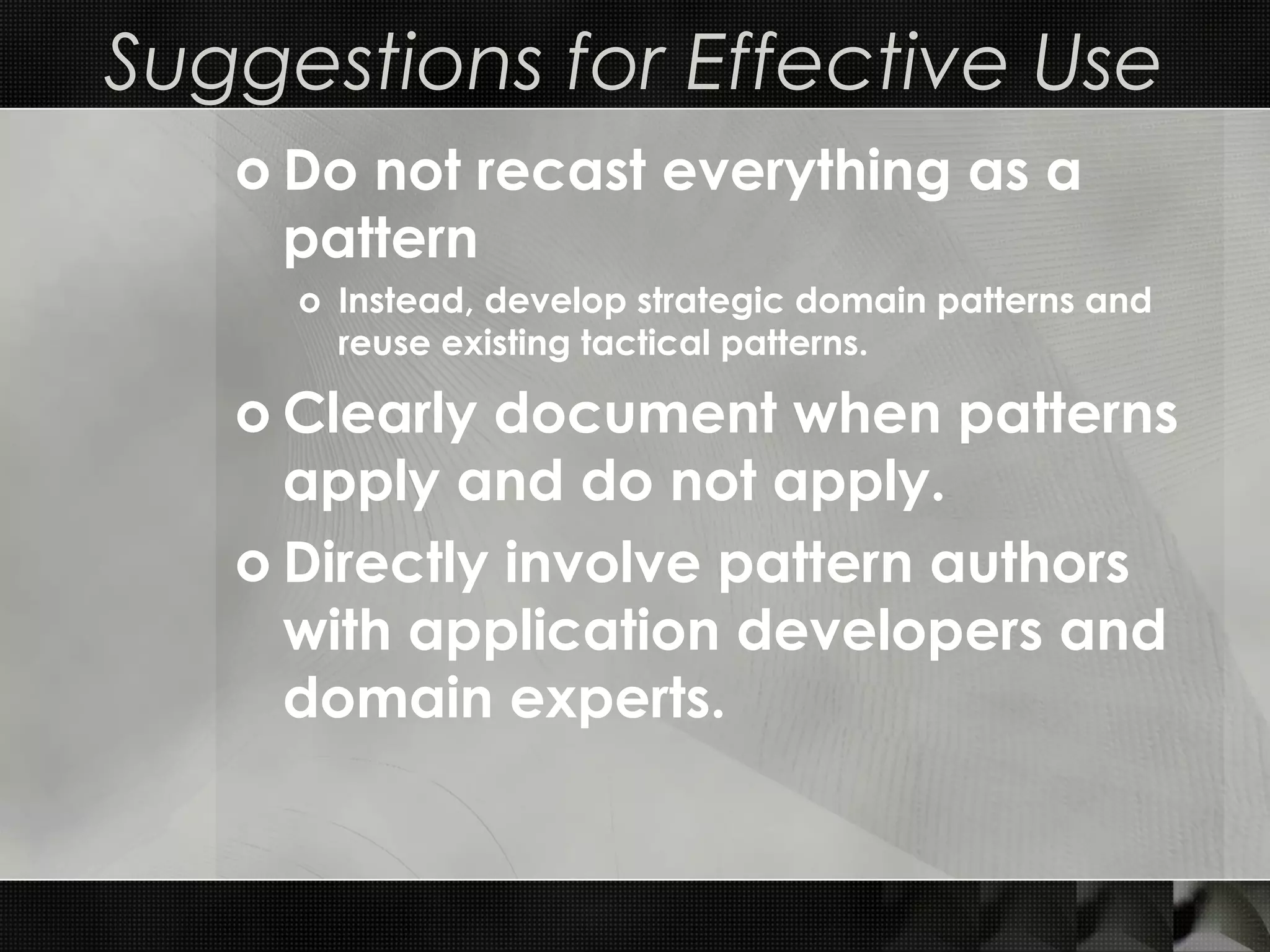 Suggestions for Effective Use

o Do not recast everything as a pattern

o Instead, develop strategic domain patterns and reuse existing tactical patterns.

o Clearly document when patterns apply and do not apply.

o Directly involve pattern authors with application developers and domain experts.